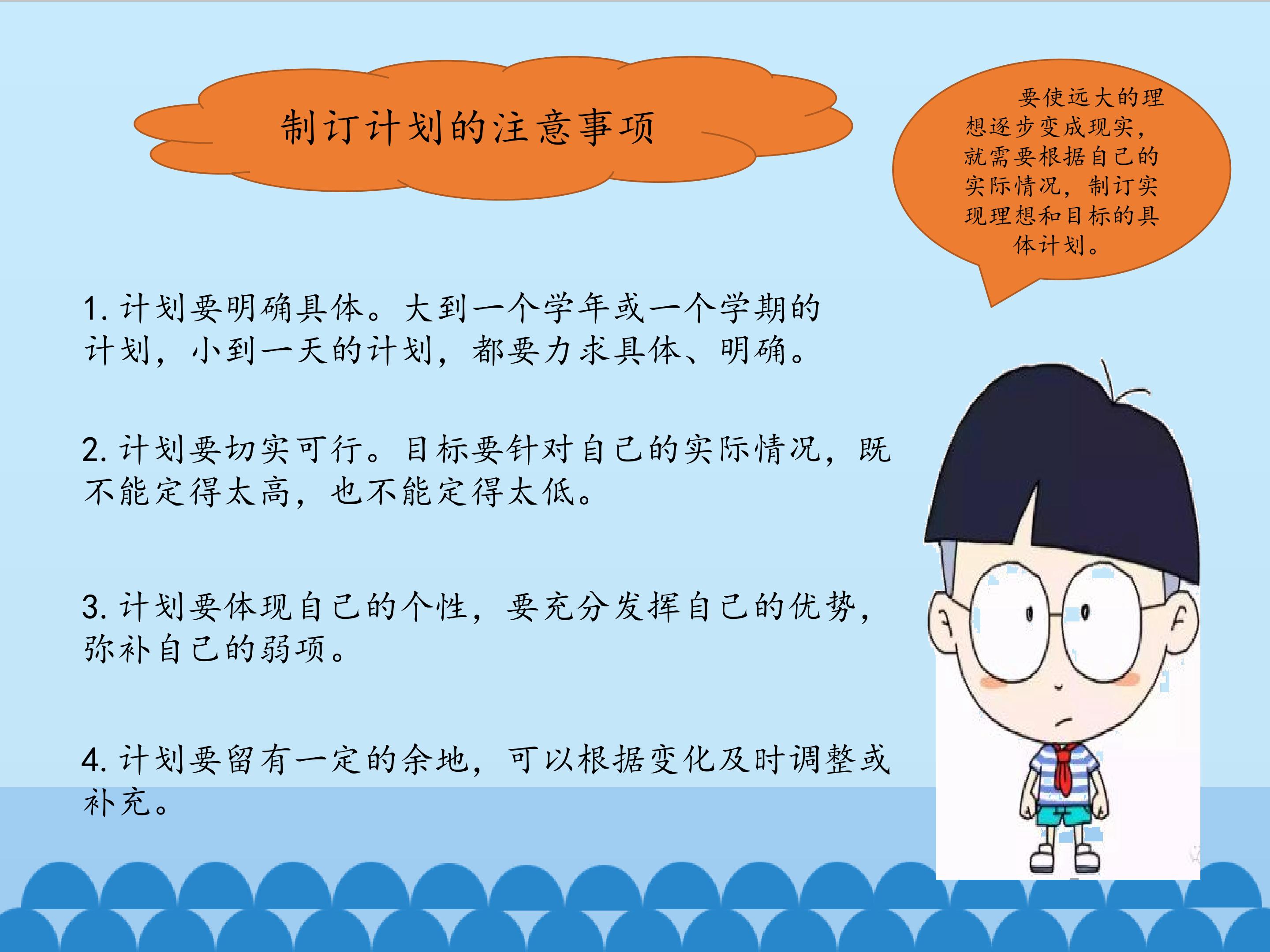 制订计划的注意事项

要使远大的理想逐步变成现实，就需要根据自己的实际情况，制订实现理想和目标的具体计划。

1. 计划要明确具体。大到一个学年或一个学期的计划，小到一天的计划，都要力求具体、明确。

2. 计划要切实可行。目标要针对自己的实际情况，既不能定得太高，也不能定得太低。

3. 计划要体现自己的个性，要充分发挥自己的优势，弥补自己的弱项。

4. 计划要留有一定的余地，可以根据变化及时调整或补充。